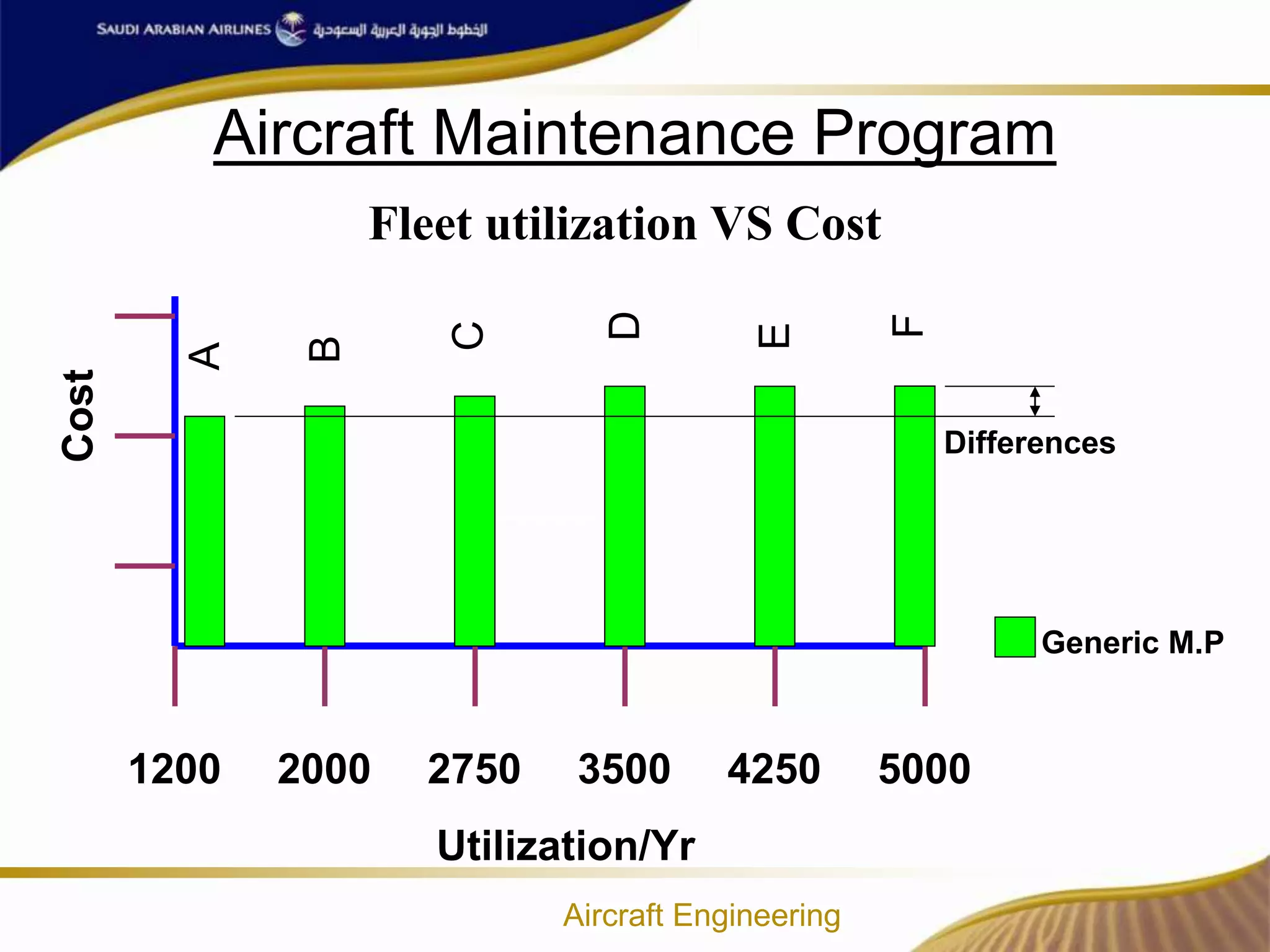 SAUDI ARABIAN AIRLINES الخطوط الجوية العربية السعودية

Aircraft Maintenance Program

Fleet utilization VS Cost

Cost

A B C D E F

Differences

Generic M.P

1200 2000 2750 3500 4250 5000

Utilization/Yr

Aircraft Engineering